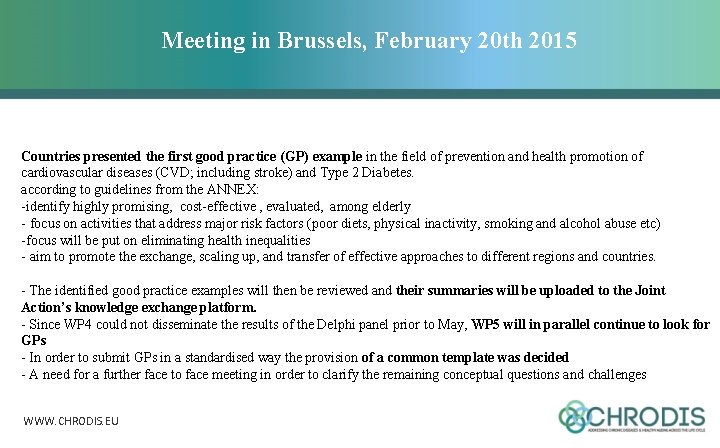 Meeting in Brussels, February 20th 2015

Countries presented the first good practice (GP) example in the field of prevention and health promotion of cardiovascular diseases (CVD; including stroke) and Type 2 Diabetes.
according to guidelines from the ANNEX:
-identify highly promising, cost-effective , evaluated, among elderly
- focus on activities that address major risk factors (poor diets, physical inactivity, smoking and alcohol abuse etc)
-focus will be put on eliminating health inequalities
- aim to promote the exchange, scaling up, and transfer of effective approaches to different regions and countries.

- The identified good practice examples will then be reviewed and their summaries will be uploaded to the Joint Action's knowledge exchange platform.
- Since WP4 could not disseminate the results of the Delphi panel prior to May, WP5 will in parallel continue to look for GPs
- In order to submit GPs in a standardised way the provision of a common template was decided
- A need for a further face to face meeting in order to clarify the remaining conceptual questions and challenges

WWW.CHRODIS.EU

CHRODIS
ADDRESSING CHRONIC DISEASES & HEALTHY AGEING ACROSS THE LIFE CYCLE